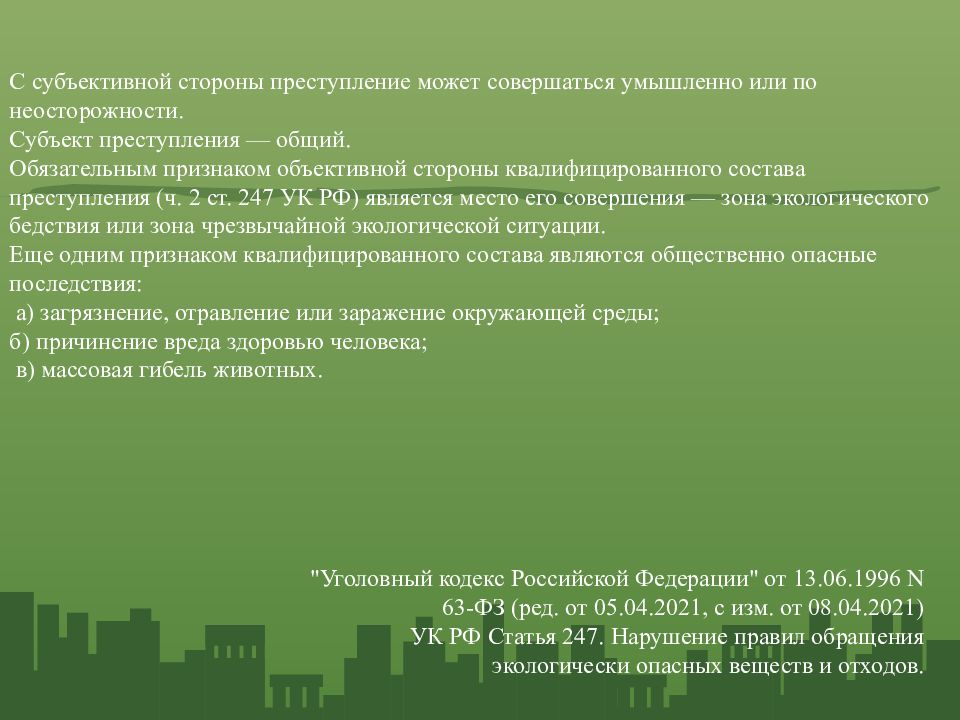 С субъективной стороны преступление может совершаться умышленно или по неосторожности.
Субъект преступления — общий.
Обязательным признаком объективной стороны квалифицированного состава преступления (ч. 2 ст. 247 УК РФ) является место его совершения — зона экологического бедствия или зона чрезвычайной экологической ситуации.
Еще одним признаком квалифицированного состава являются общественно опасные последствия:
а) загрязнение, отравление или заражение окружающей среды;
б) причинение вреда здоровью человека;
в) массовая гибель животных.

"Уголовный кодекс Российской Федерации" от 13.06.1996 N 63-ФЗ (ред. от 05.04.2021, с изм. от 08.04.2021)
УК РФ Статья 247. Нарушение правил обращения экологически опасных веществ и отходов.